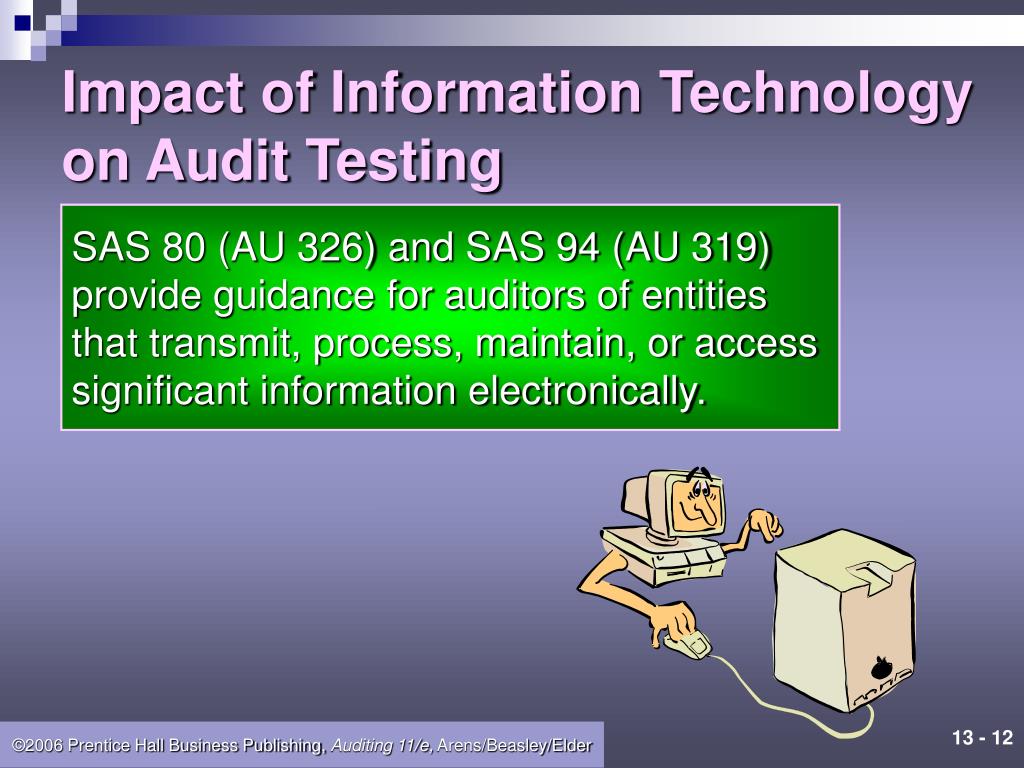 Impact of Information Technology on Audit Testing

SAS 80 (AU 326) and SAS 94 (AU 319) provide guidance for auditors of entities that transmit, process, maintain, or access significant information electronically.

©2006 Prentice Hall Business Publishing, Auditing 11/e, Arens/Beasley/Elder

13 - 12